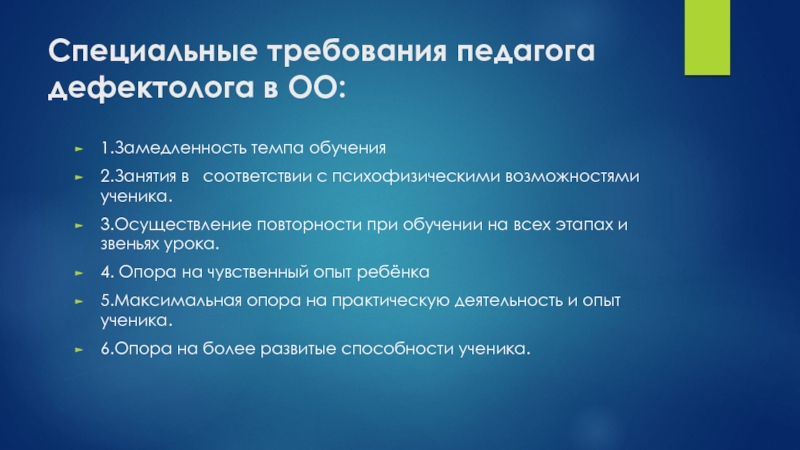 Специальные требования педагога дефектолога в ОО:

1.Замедленность темпа обучения

2.Занятия в соответствии с психофизическими возможностями ученика.

3.Осуществление повторности при обучении на всех этапах и звеньях урока.

4. Опора на чувственный опыт ребёнка

5.Максимальная опора на практическую деятельность и опыт ученика.

6.Опора на более развитые способности ученика.